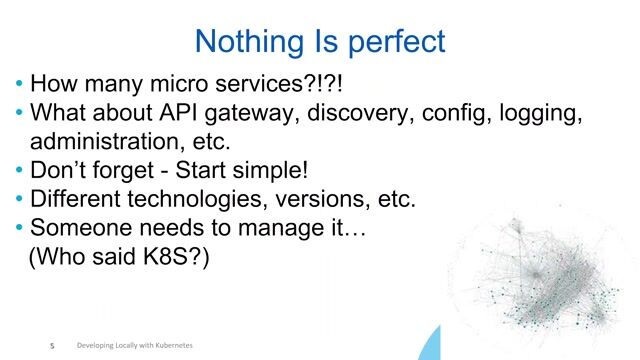 Nothing Is perfect

• How many micro services?!?!
• What about API gateway, discovery, config, logging, administration, etc.
• Don't forget - Start simple!
• Different technologies, versions, etc.
• Someone needs to manage it…
(Who said K8S?)

5 Developing Locally with Kubernetes